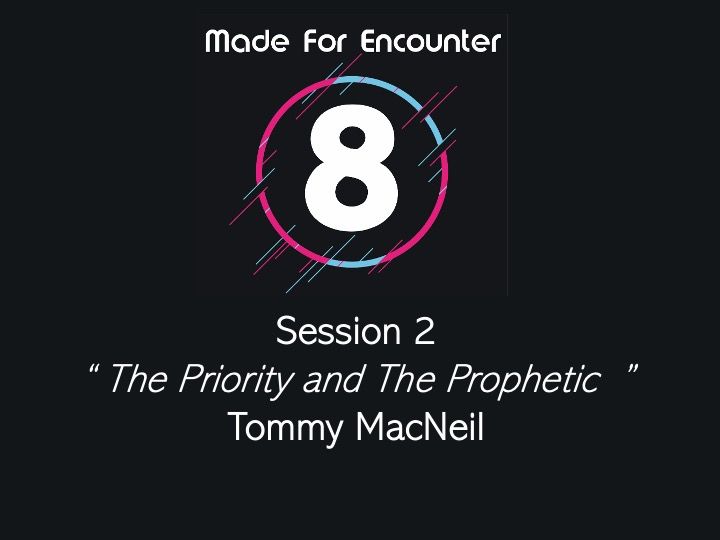 Made For Encounter

8

Session 2

“ The Priority and The Prophetic ”

Tommy MacNeil